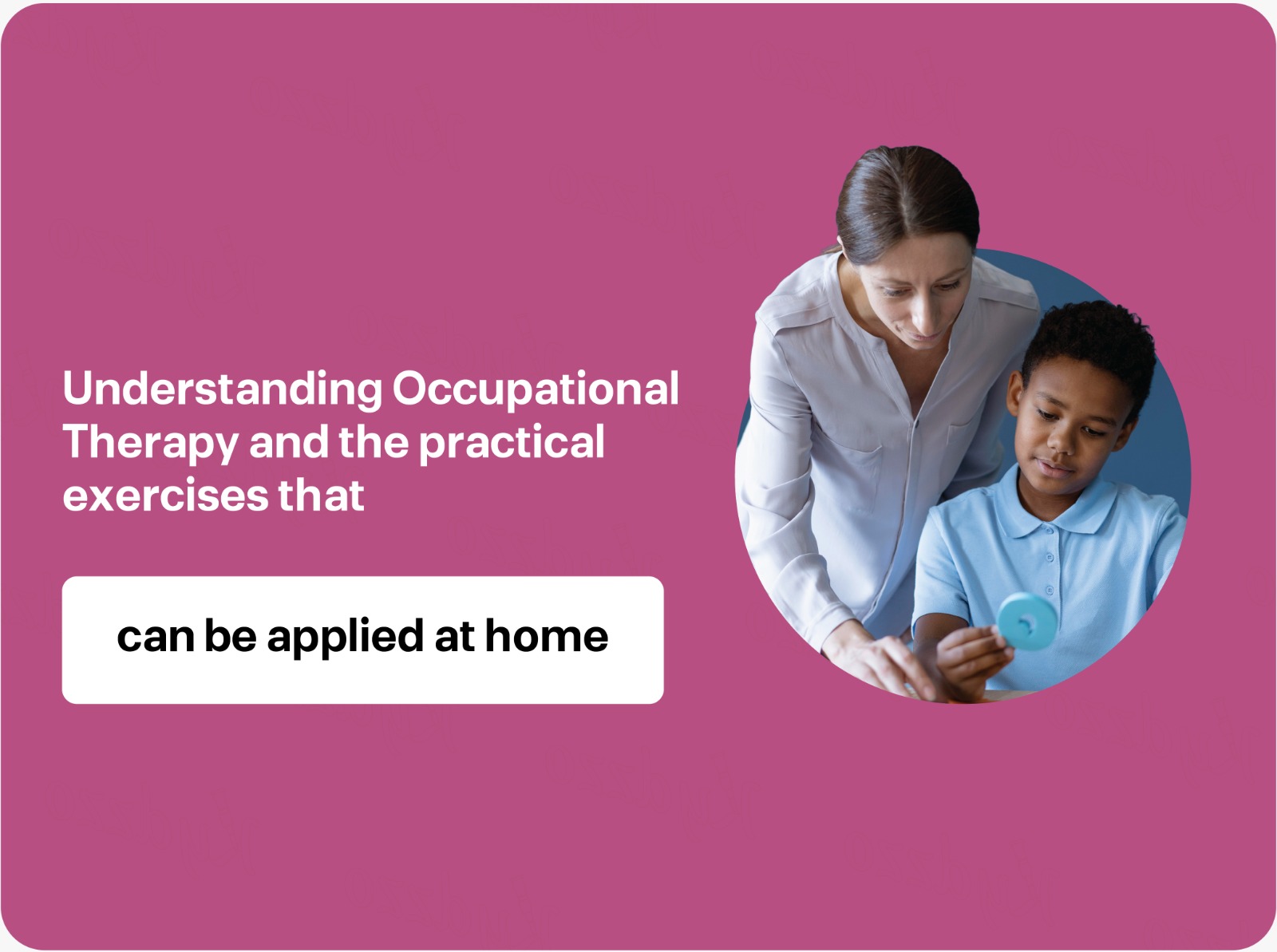 Understanding Occupational Therapy and the practical exercises that

can be applied at home